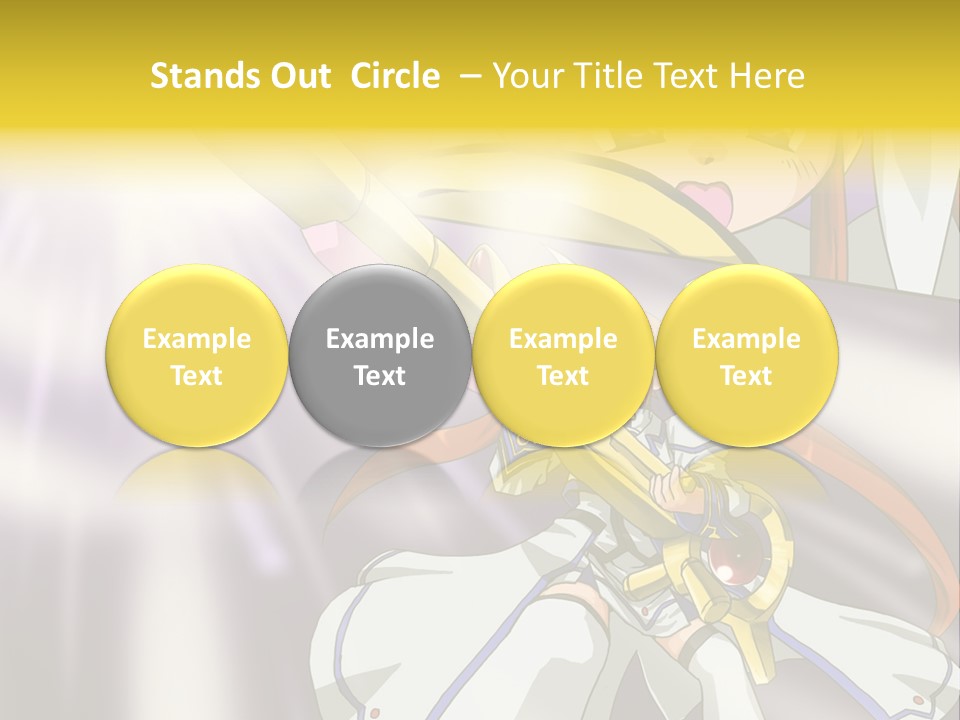 Stands Out Circle – Your Title Text Here

Example Text

Example Text

Example Text

Example Text